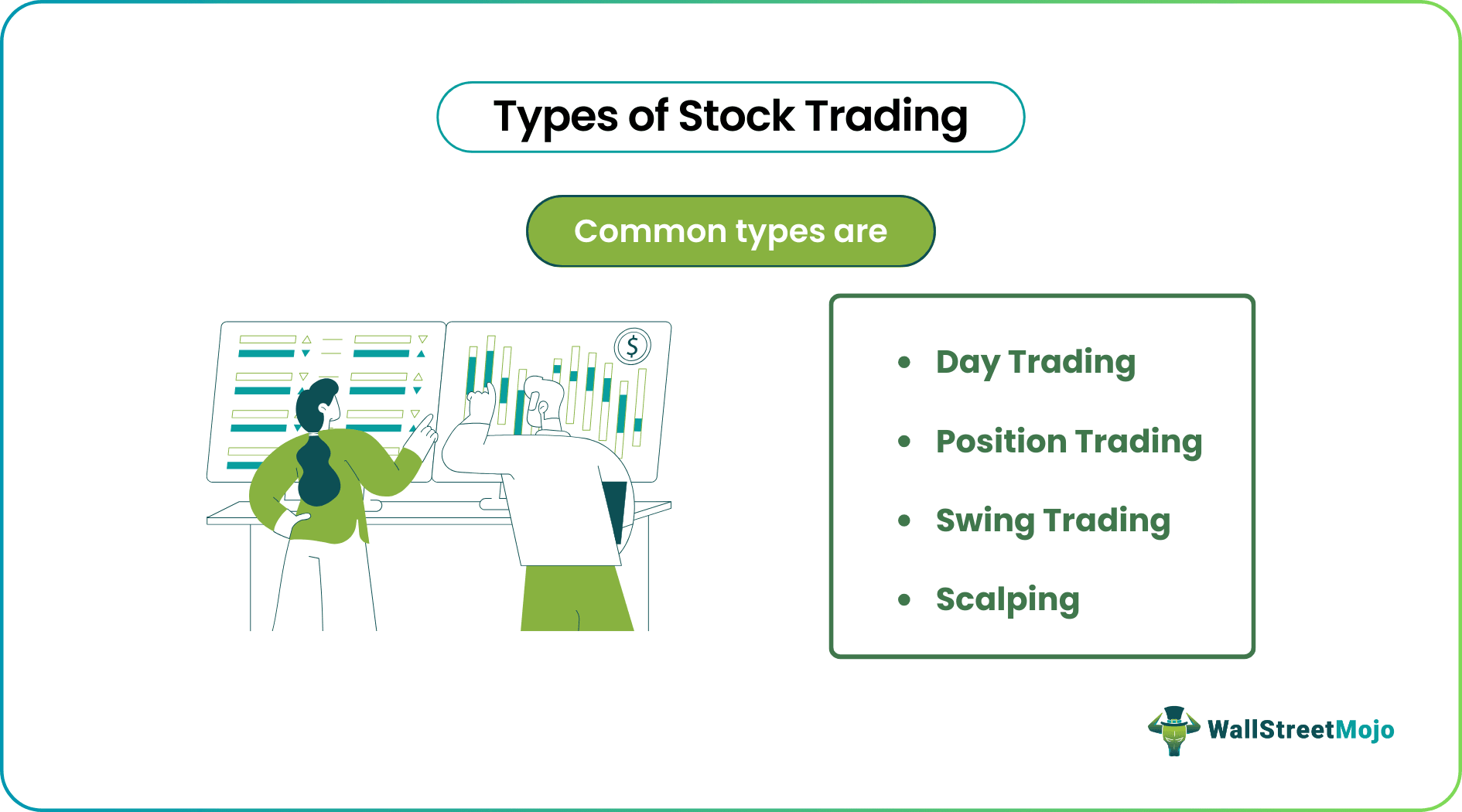 Types of Stock Trading

Common types are

$

- Day Trading
- Position Trading
- Swing Trading
- Scalping

WallStreetMojo